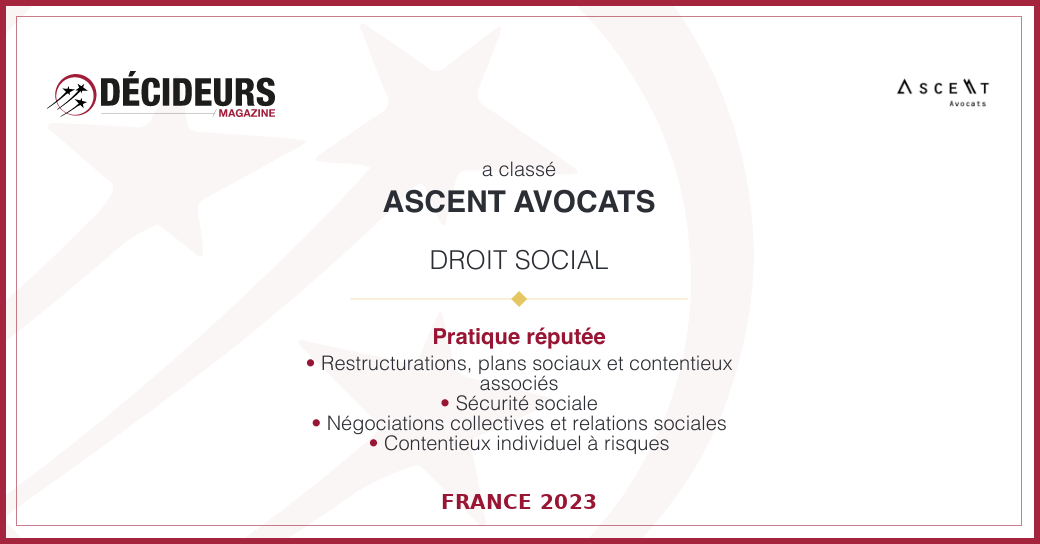 DÉCIDEURS
MAGAZINE

ASCENT
Avocats

a classé
ASCENT AVOCATS

DROIT SOCIAL

Pratique réputée
• Restructurations, plans sociaux et contentieux associés
• Sécurité sociale
• Négociations collectives et relations sociales
• Contentieux individuel à risques

FRANCE 2023